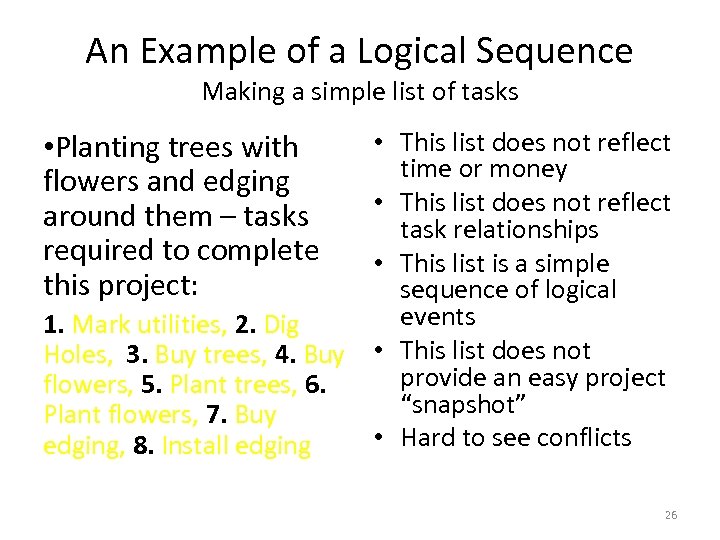 An Example of a Logical Sequence
Making a simple list of tasks

•Planting trees with flowers and edging around them – tasks required to complete this project:

1. Mark utilities, 2. Dig Holes, 3. Buy trees, 4. Buy flowers, 5. Plant trees, 6. Plant flowers, 7. Buy edging, 8. Install edging

• This list does not reflect time or money
• This list does not reflect task relationships
• This list is a simple sequence of logical events
• This list does not provide an easy project “snapshot”
• Hard to see conflicts

26